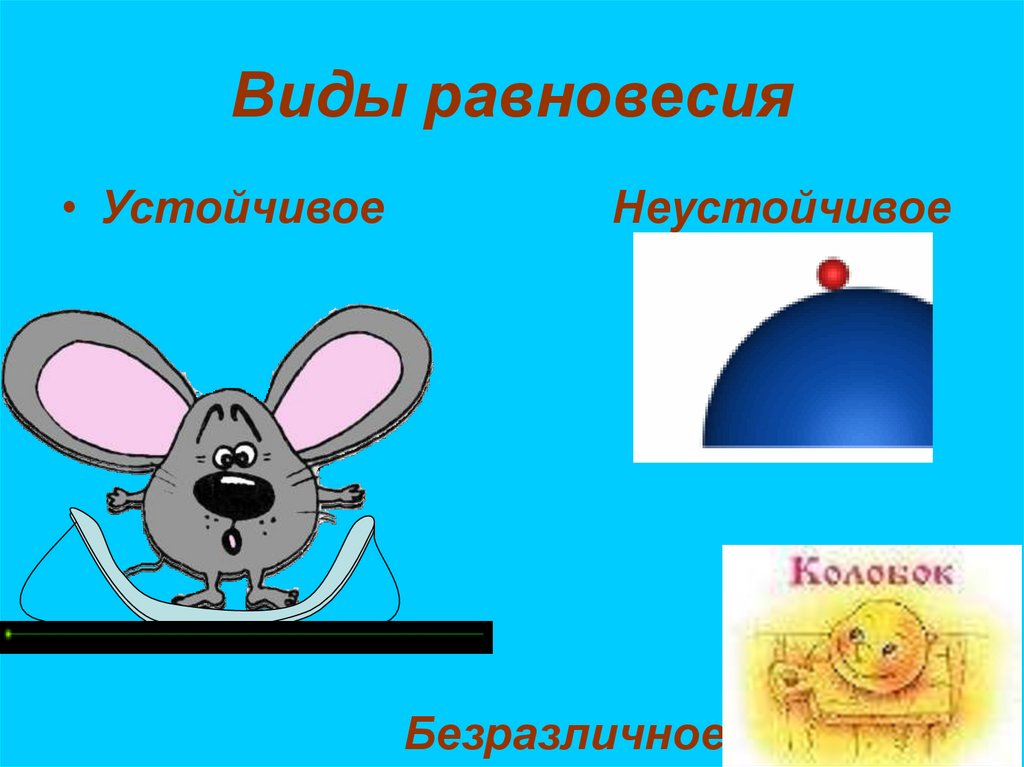 Виды равновесия

• Устойчивое

Неустойчивое

Колобок

Безразличное